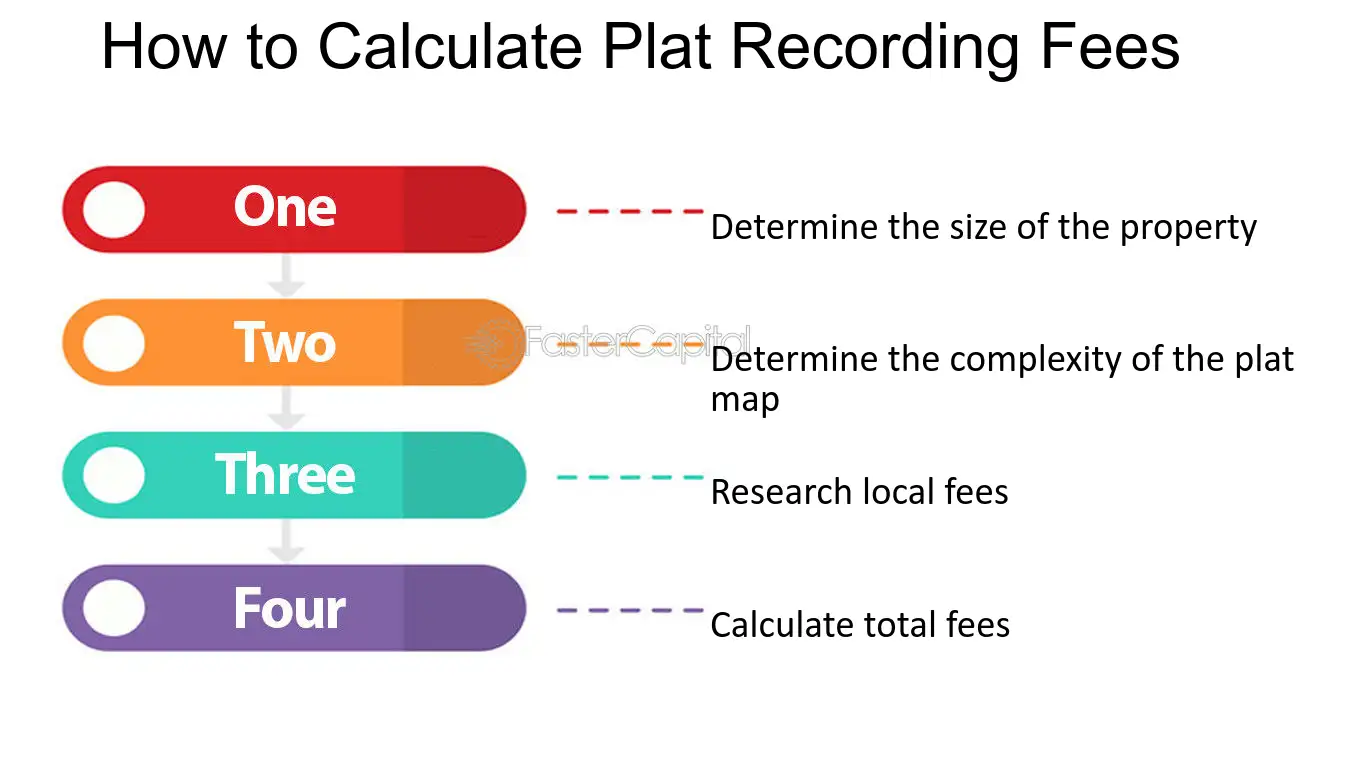 How to Calculate Plat Recording Fees

One

Determine the size of the property

Two

FasterCapital

Determine the complexity of the plat map

Three

Research local fees

Four

Calculate total fees